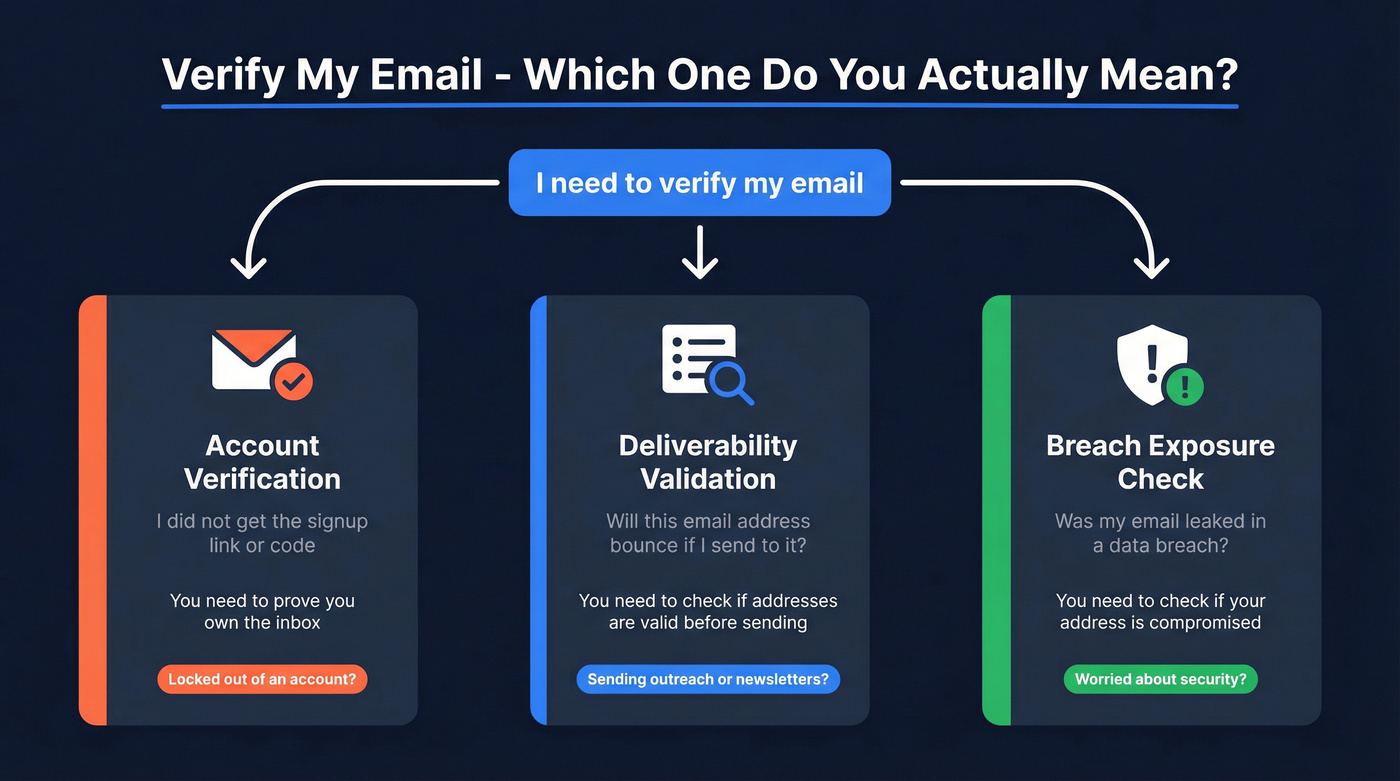 Verify My Email - Which One Do You Actually Mean?

I need to verify my email

Account Verification

I did not get the signup link or code

You need to prove you own the inbox

Locked out of an account?

Deliverability Validation

Will this email address bounce if I send to it?

You need to check if addresses are valid before sending

Sending outreach or newsletters?

Breach Exposure Check

Was my email leaked in a data breach?

You need to check if your address is compromised

Worried about security?